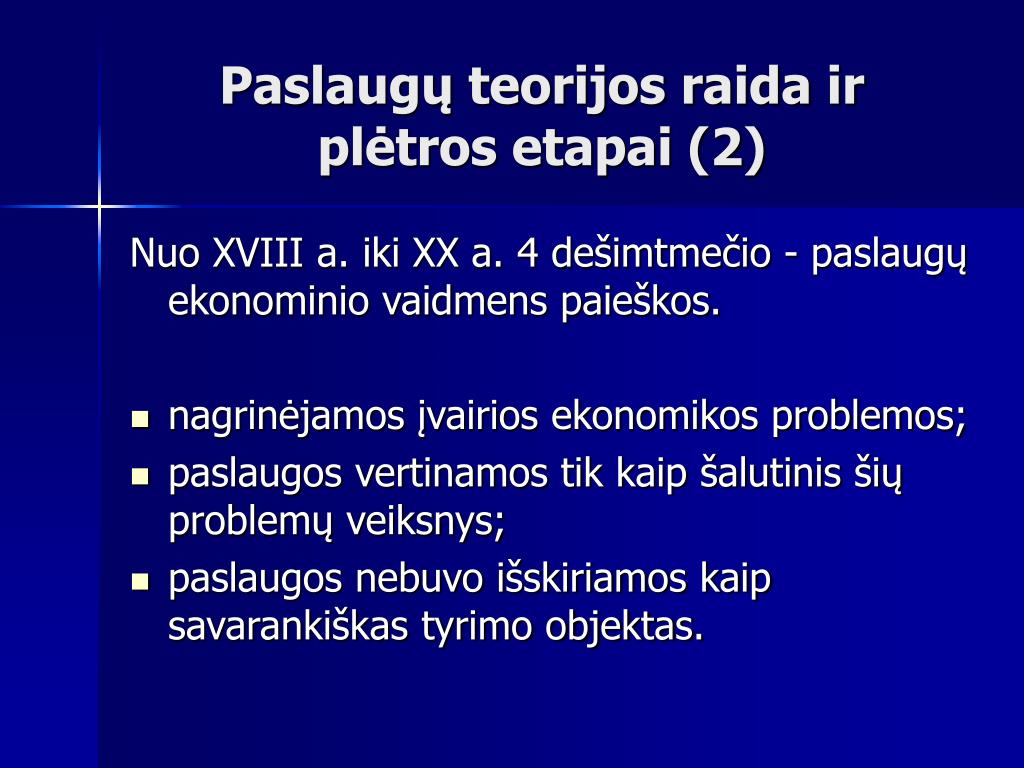 Paslaugų teorijos raida ir plėtros etapai (2)

Nuo XVIII a. iki XX a. 4 dešimtmečio - paslaugų ekonominio vaidmens paieškos.

- nagrinėjamos įvairios ekonomikos problemos;
- paslaugos vertinamos tik kaip šalutinis šių problemų veiksnys;
- paslaugos nebuvo išskiriamos kaip savarankiškas tyrimo objektas.